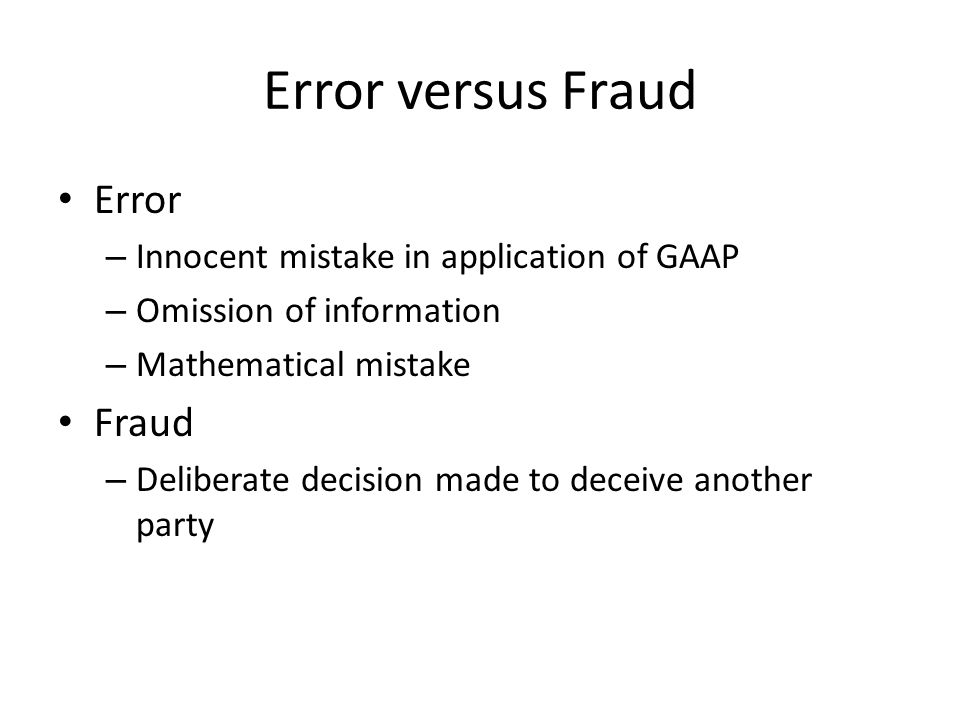 Error versus Fraud

• Error
– Innocent mistake in application of GAAP
– Omission of information
– Mathematical mistake

• Fraud
– Deliberate decision made to deceive another party